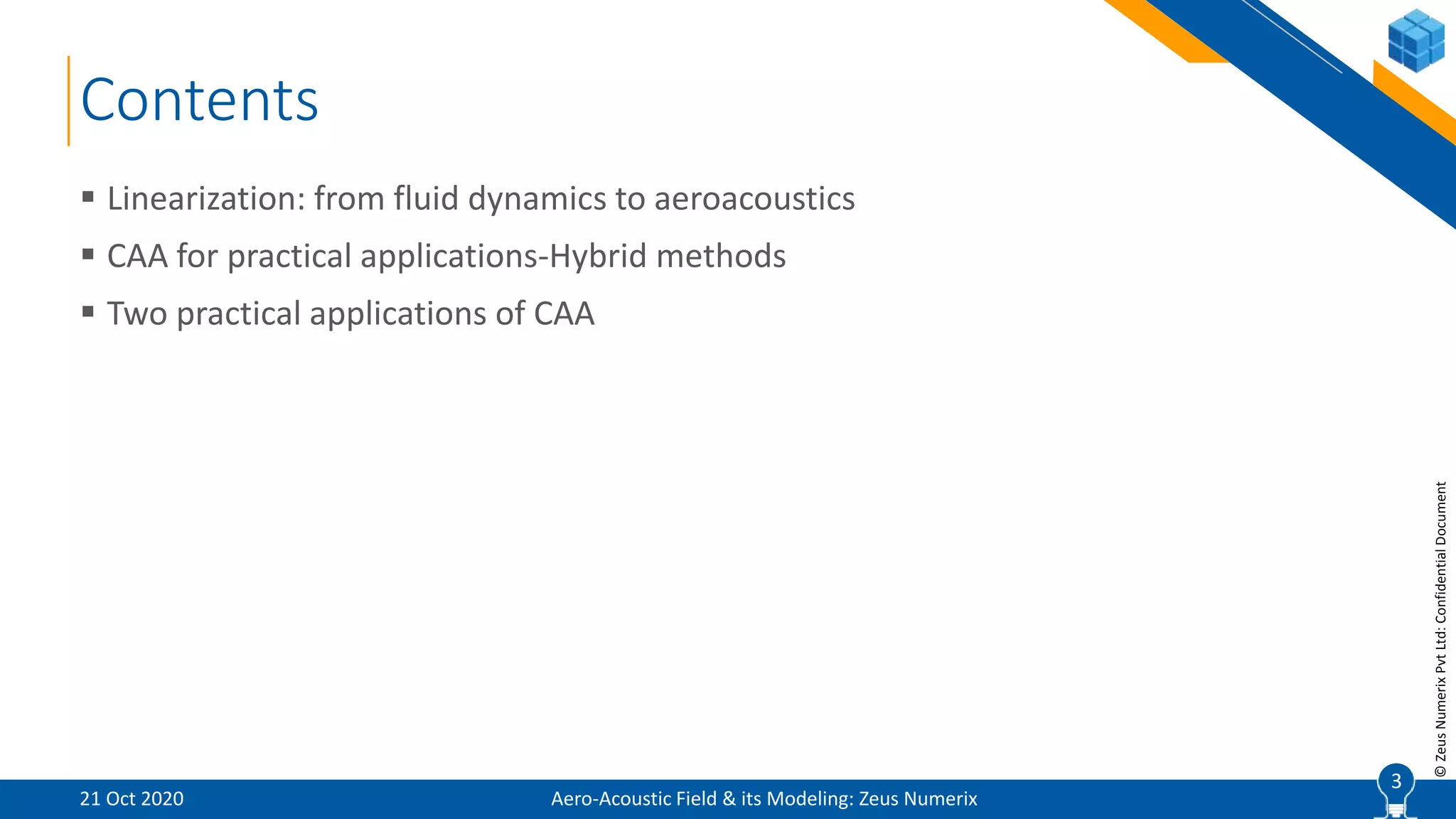 Contents

▪ Linearization: from fluid dynamics to aeroacoustics
▪ CAA for practical applications-Hybrid methods
▪ Two practical applications of CAA

© Zeus Numerix Pvt Ltd: Confidential Document

21 Oct 2020

Aero-Acoustic Field & its Modeling: Zeus Numerix

3